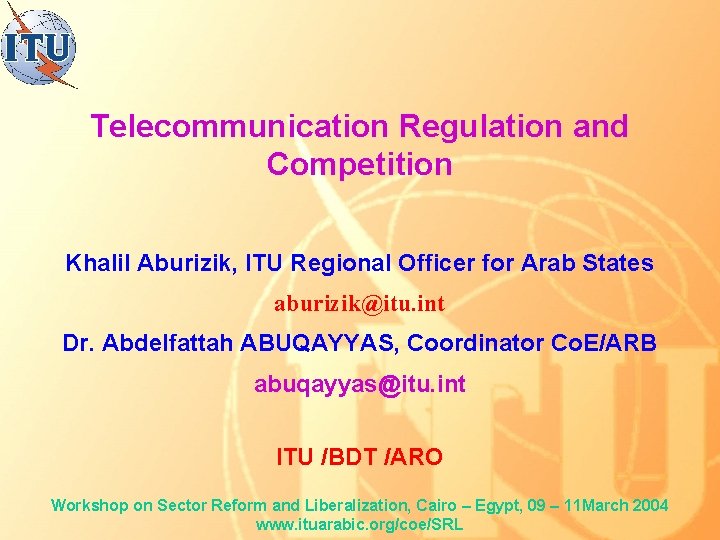 ITU

Telecommunication Regulation and Competition

Khalil Aburizik, ITU Regional Officer for Arab States

aburizik@itu.int

Dr. Abdelfattah ABUQAYYAS, Coordinator CoE/ARB

abuqayyas@itu.int

ITU /BDT /ARO

Workshop on Sector Reform and Liberalization, Cairo – Egypt, 09 – 11March 2004
www.ituarabic.org/coe/SRL